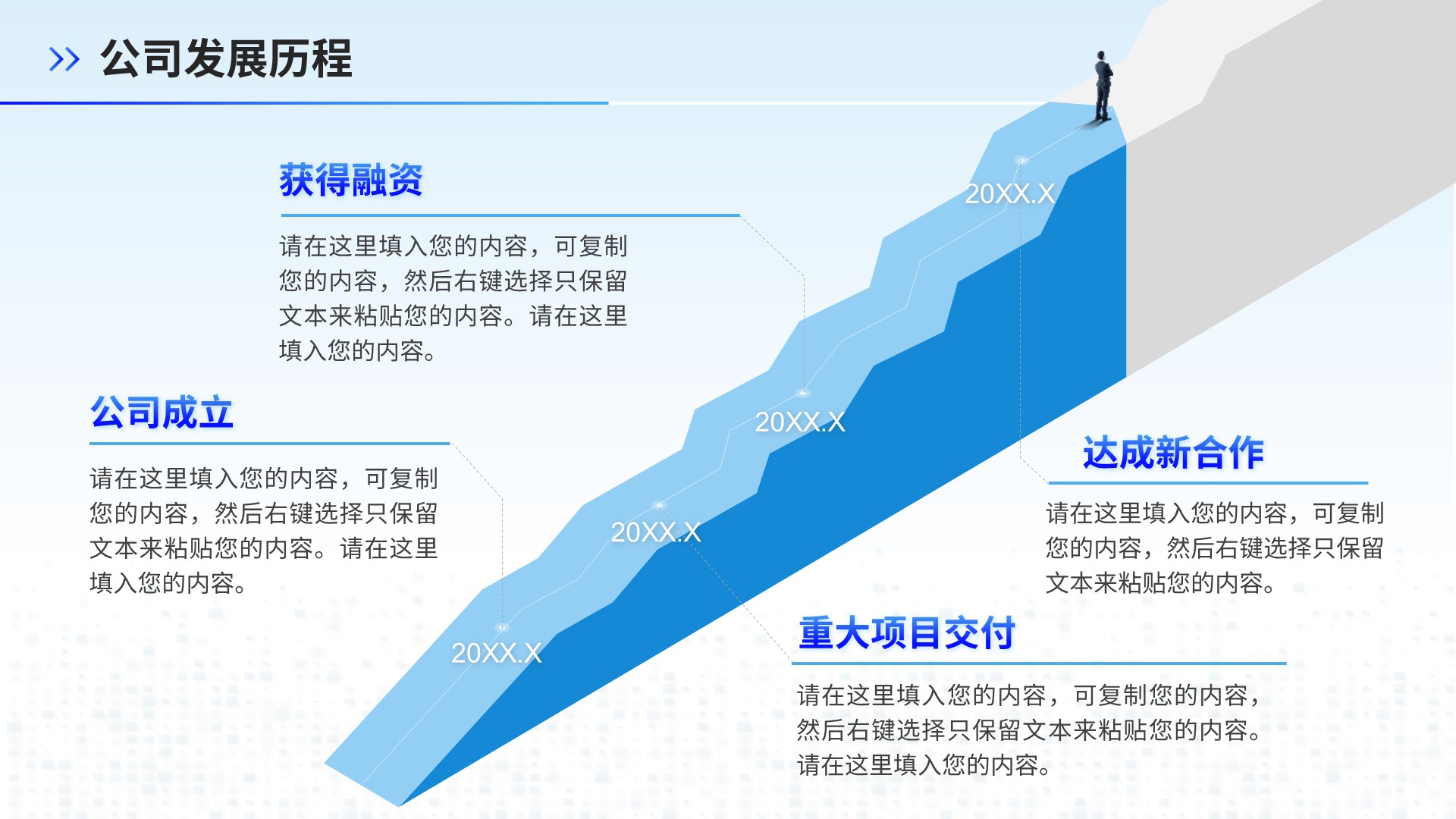 公司发展历程

获得融资

请在这里填入您的内容，可复制您的内容，然后右键选择只保留文本来粘贴您的内容。请在这里填入您的内容。

公司成立

请在这里填入您的内容，可复制您的内容，然后右键选择只保留文本来粘贴您的内容。请在这里填入您的内容。

20XX.X

20XX.X

20XX.X

20XX.X

达成新合作

请在这里填入您的内容，可复制您的内容，然后右键选择只保留文本来粘贴您的内容。

重大项目交付

请在这里填入您的内容，可复制您的内容，然后右键选择只保留文本来粘贴您的内容。请在这里填入您的内容。